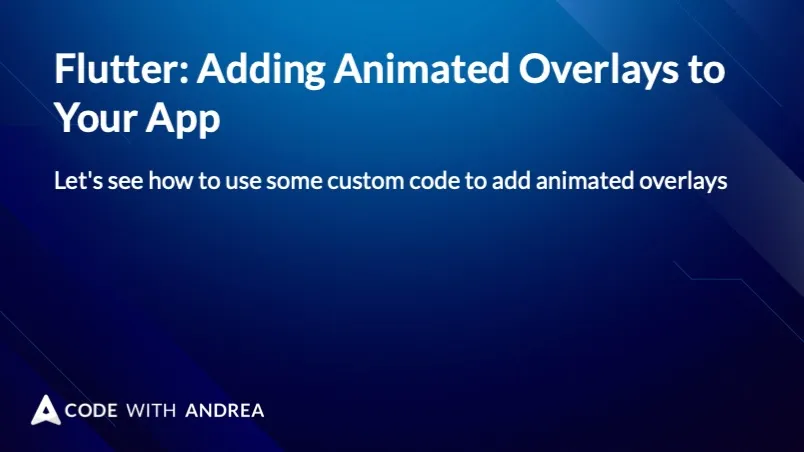 Flutter: Adding Animated Overlays to Your App

Let's see how to use some custom code to add animated overlays

CODE WITH ANDREA